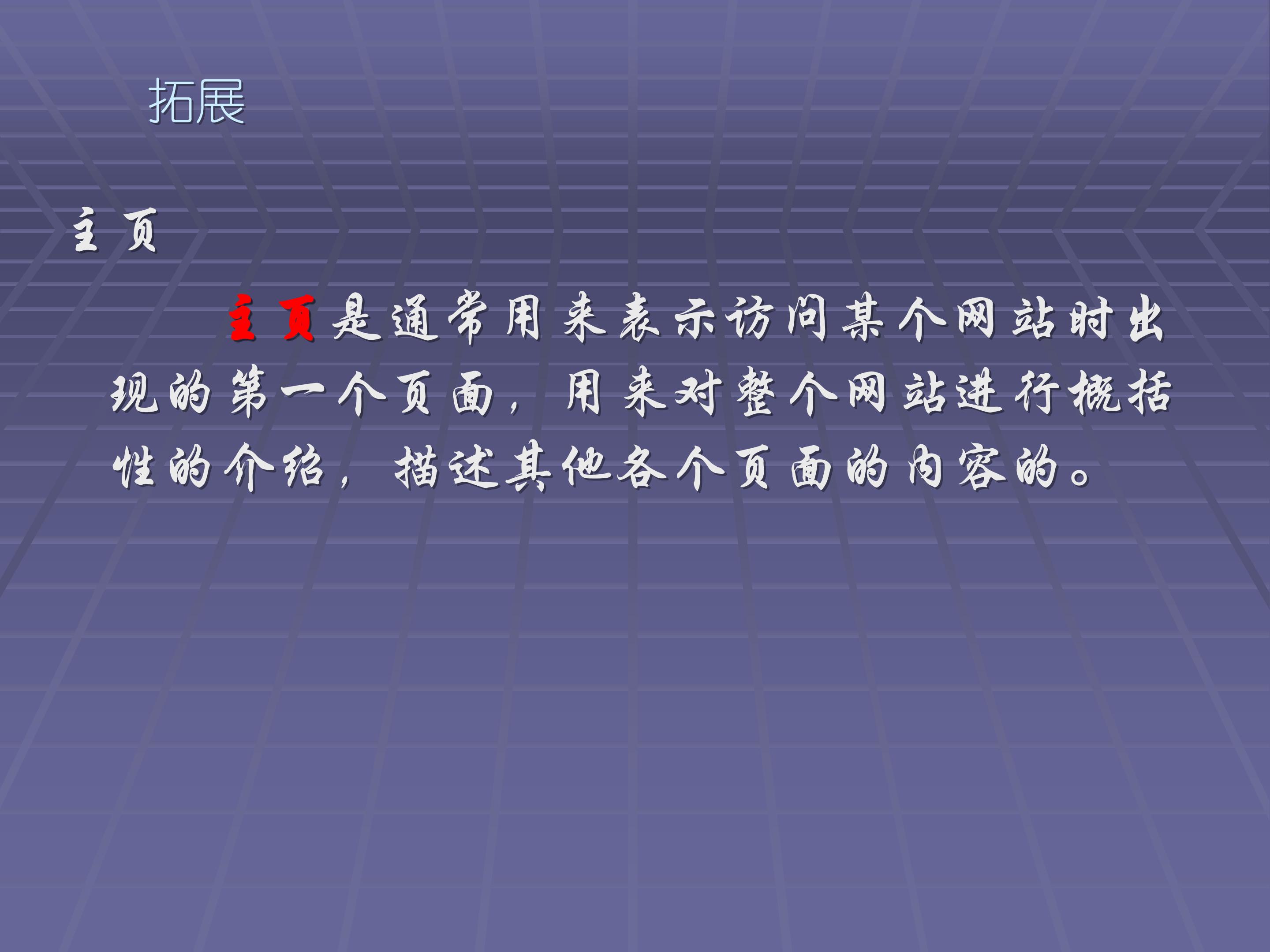 拓展

主页

主页是通常用来表示访问某个网站时出现的第一个页面，用来对整个网站进行概括性的介绍，描述其他各个页面的内容的。